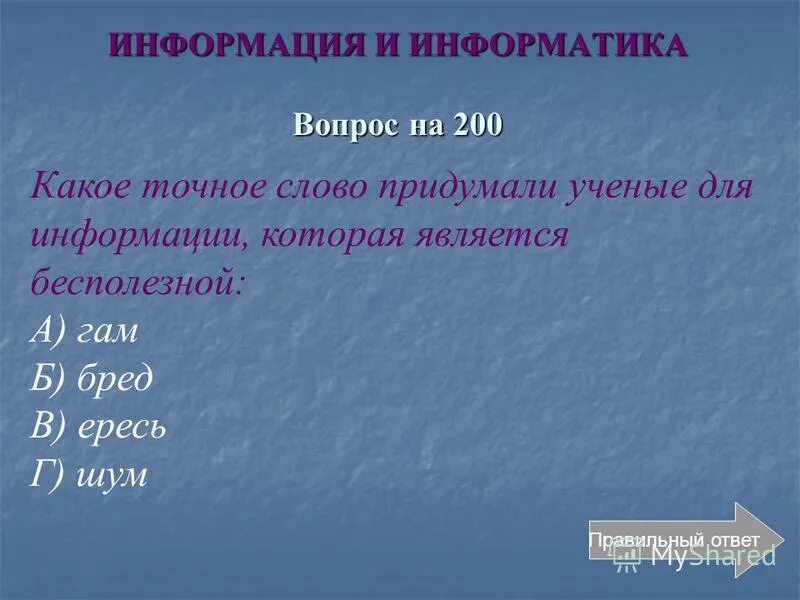 ИНФОРМАЦИЯ И ИНФОРМАТИКА

Вопрос на 200

Какое точное слово придумали ученые для информации, которая является бесполезной:
А) гам
Б) бред
В) ересь
Г) шум

Правильный ответ

MyShared